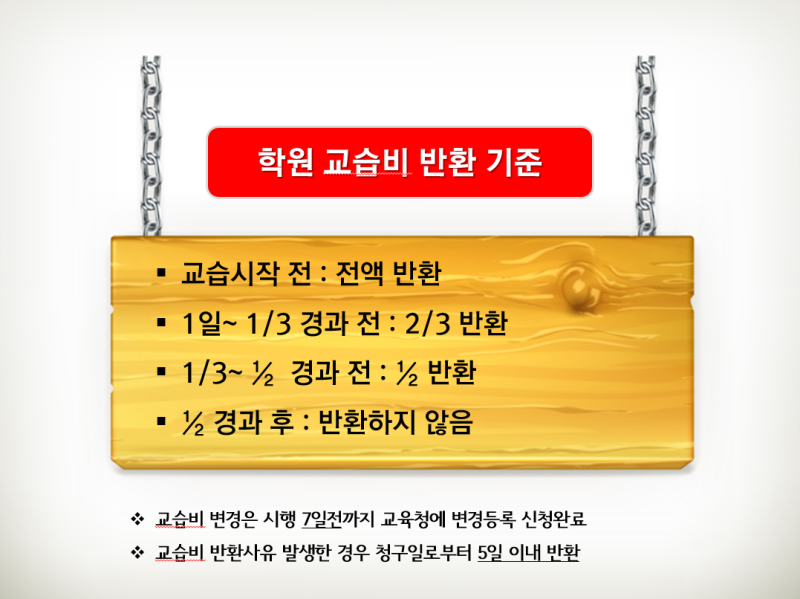 학원 교습비 반환 기준

▪ 교습시작 전 : 전액 반환

▪ 1일~ 1/3 경과 전 : 2/3 반환

▪ 1/3~ ½ 경과 전 : ½ 반환

▪ ½ 경과 후 : 반환하지 않음

❖ 교습비 변경은 시행 7일전까지 교육청에 변경등록 신청완료

❖ 교습비 반환사유 발생한 경우 청구일로부터 5일 이내 반환